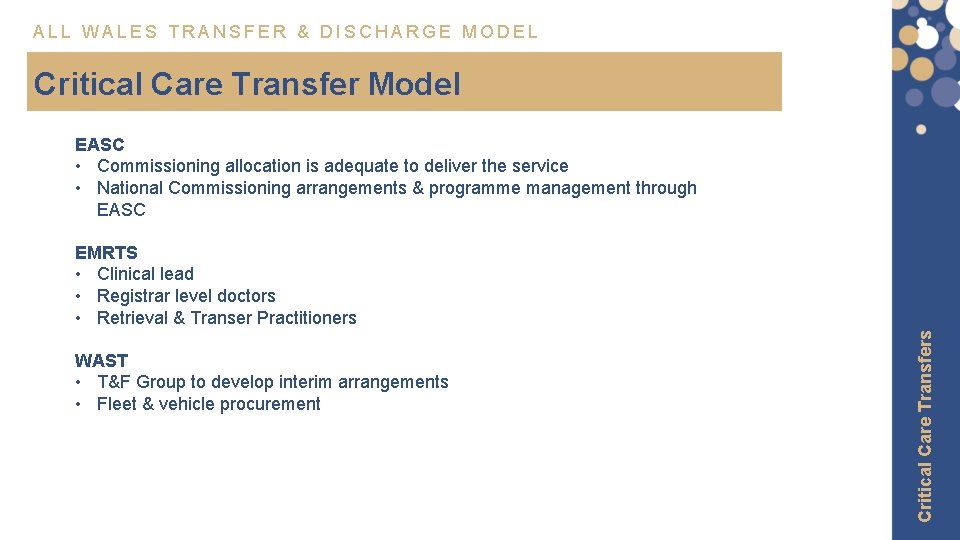 ALL WALES TRANSFER & DISCHARGE MODEL

Critical Care Transfer Model

EASC
• Commissioning allocation is adequate to deliver the service
• National Commissioning arrangements & programme management through EASC

EMRTS
• Clinical lead
• Registrar level doctors
• Retrieval & Transer Practitioners

WAST
• T&F Group to develop interim arrangements
• Fleet & vehicle procurement

Critical Care Transfers